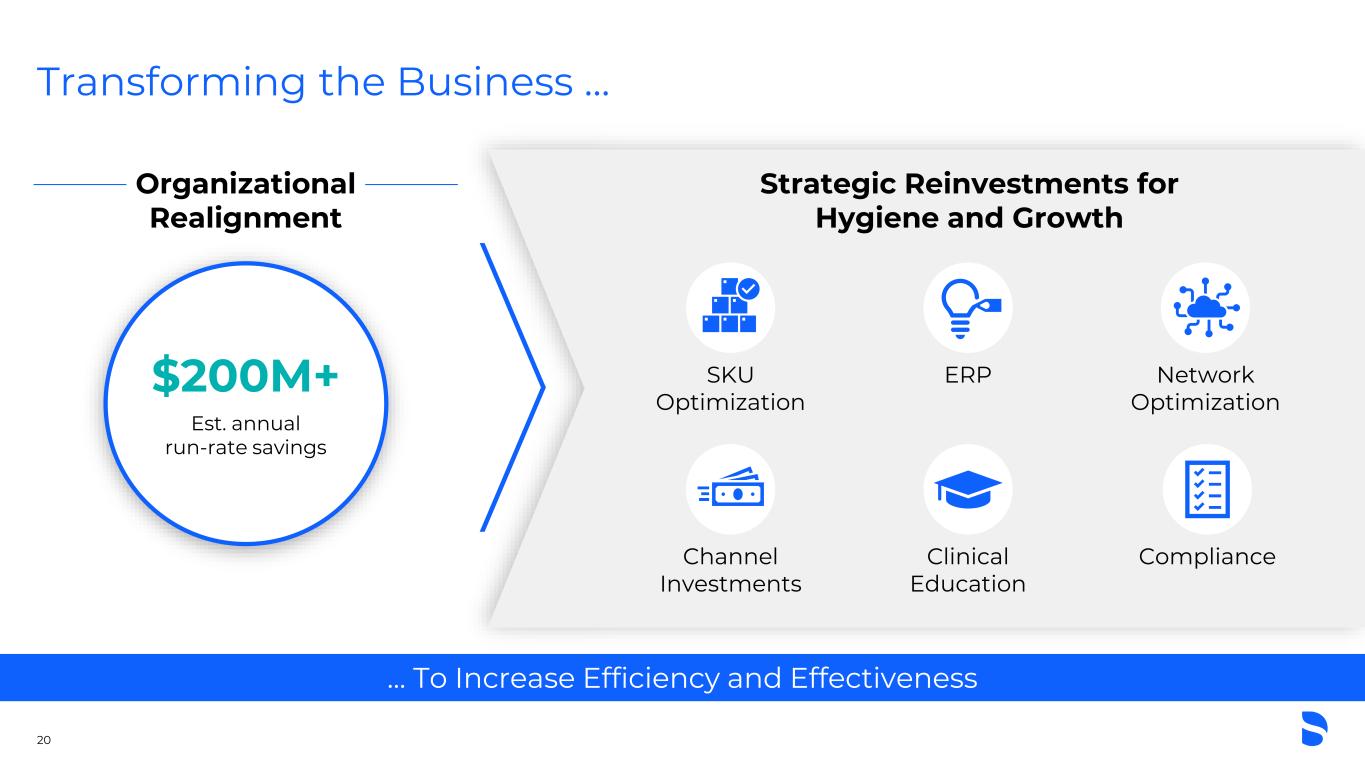 Transforming the Business …

Organizational Realignment

$200M+
Est. annual run-rate savings

Strategic Reinvestments for Hygiene and Growth

SKU Optimization

ERP

Network Optimization

Channel Investments

Clinical Education

Compliance

… To Increase Efficiency and Effectiveness

20